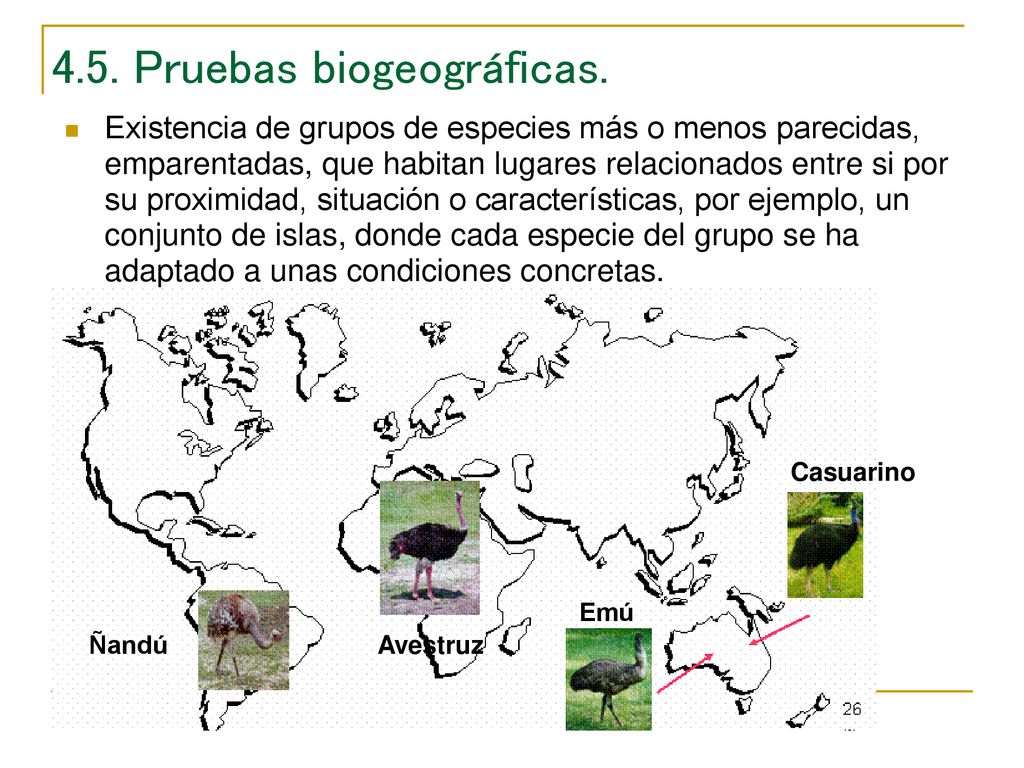 4.5. Pruebas biogeográficas.

Existencia de grupos de especies más o menos parecidas, emparentadas, que habitan lugares relacionados entre si por su proximidad, situación o características, por ejemplo, un conjunto de islas, donde cada especie del grupo se ha adaptado a unas condiciones concretas.

Casuarino

Emú

Ñandú

Avestruz

26